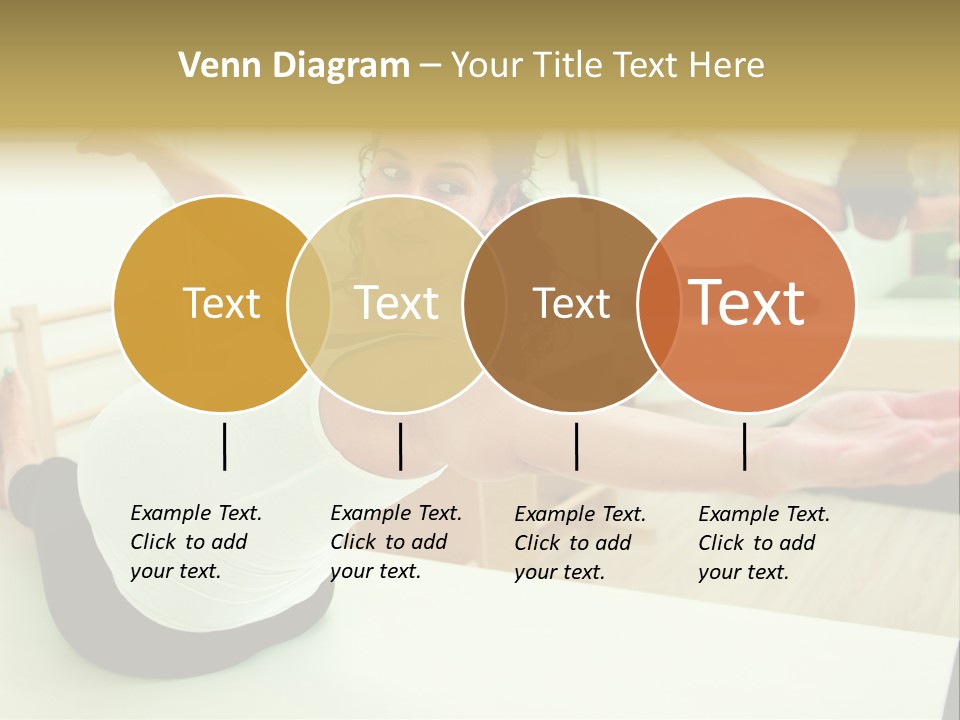 Venn Diagram – Your Title Text Here

Text

Text

Text

Text

Example Text. Click to add your text.

Example Text. Click to add your text.

Example Text. Click to add your text.

Example Text. Click to add your text.